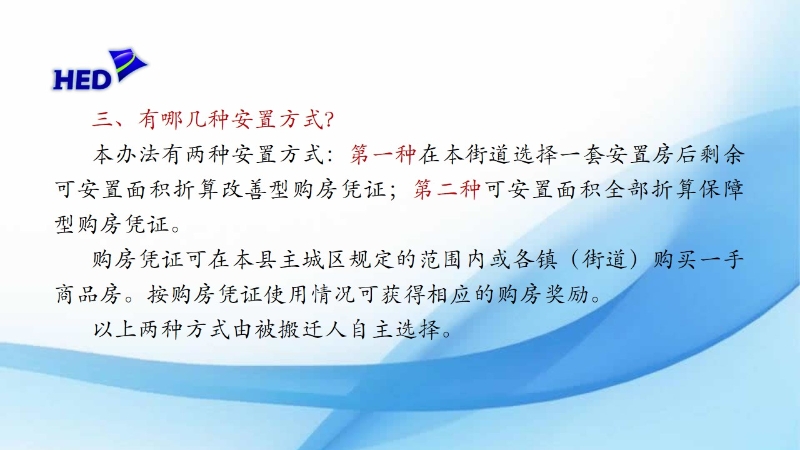 HED

三、有哪几种安置方式?

本办法有两种安置方式：第一种在本街道选择一套安置房后剩余可安置面积折算改善型购房凭证；第二种可安置面积全部折算保障型购房凭证。

购房凭证可在本县主城区规定的范围内或各镇（街道）购买一手商品房。按购房凭证使用情况可获得相应的购房奖励。

以上两种方式由被搬迁人自主选择。